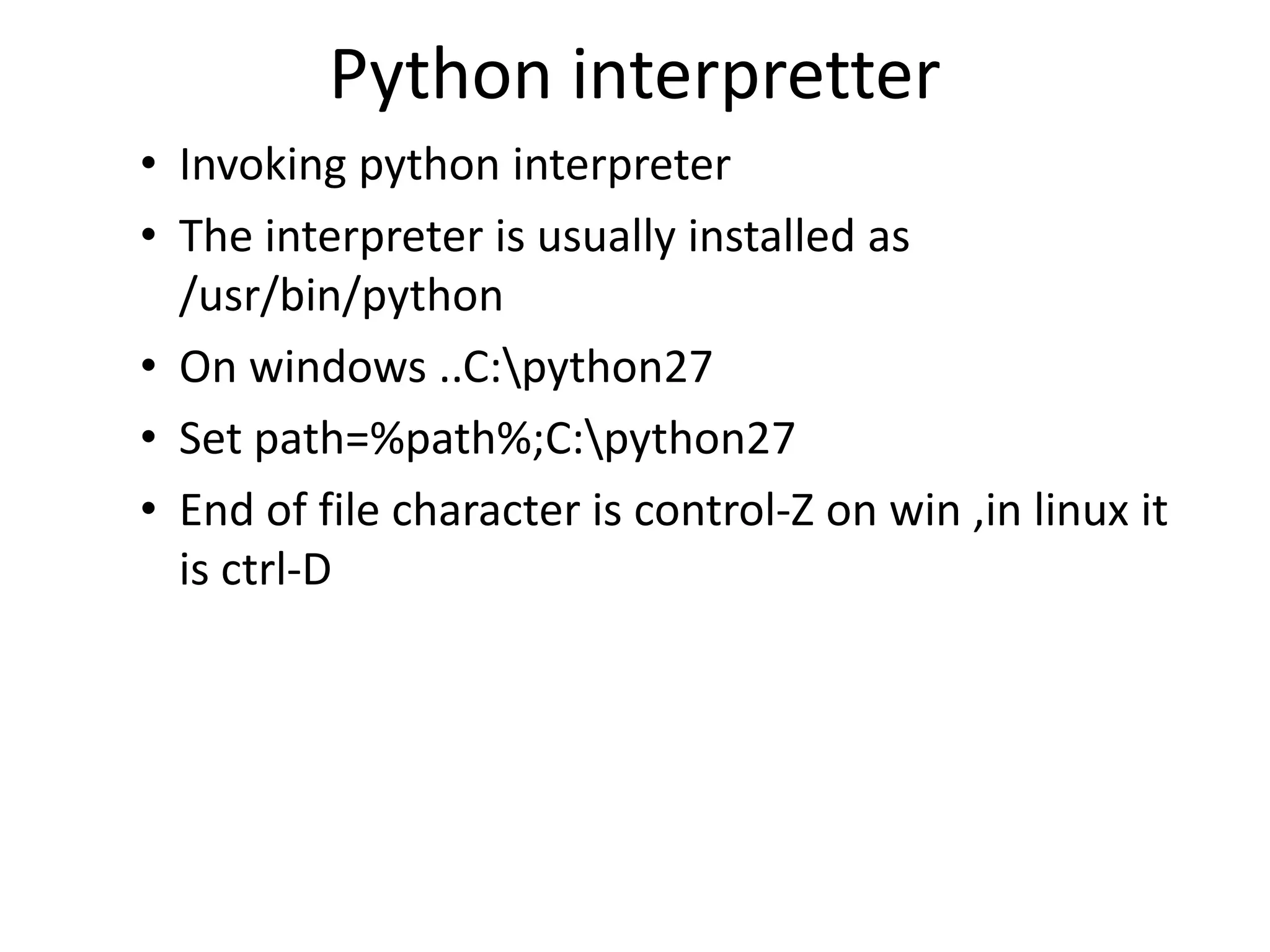 Python interpretter

• Invoking python interpreter

• The interpreter is usually installed as /usr/bin/python

• On windows ..C:\python27

• Set path=%path%;C:\python27

• End of file character is control-Z on win ,in linux it is ctrl-D